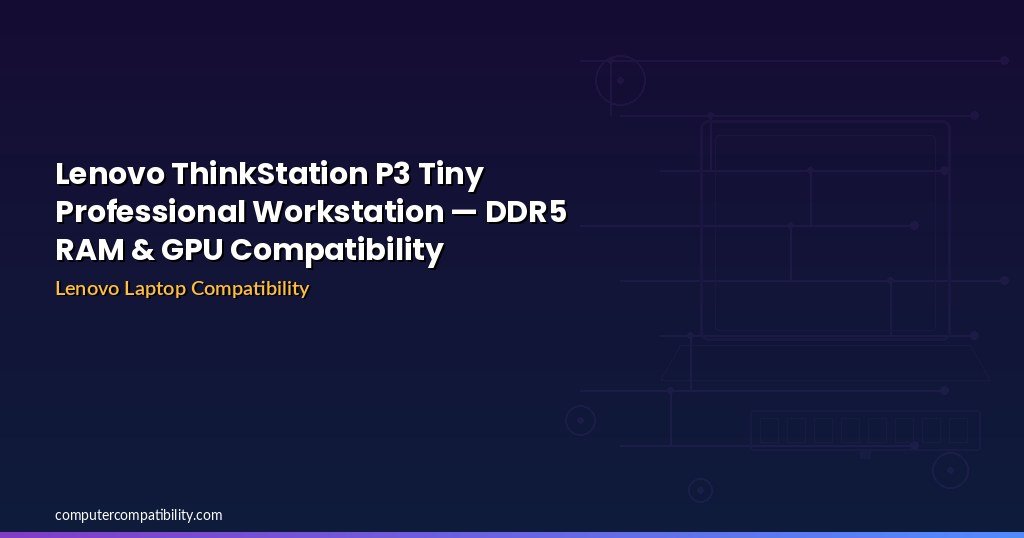 Lenovo ThinkStation P3 Tiny Professional Workstation — DDR5 RAM & GPU Compatibility

Lenovo Laptop Compatibility

computercompatibility.com